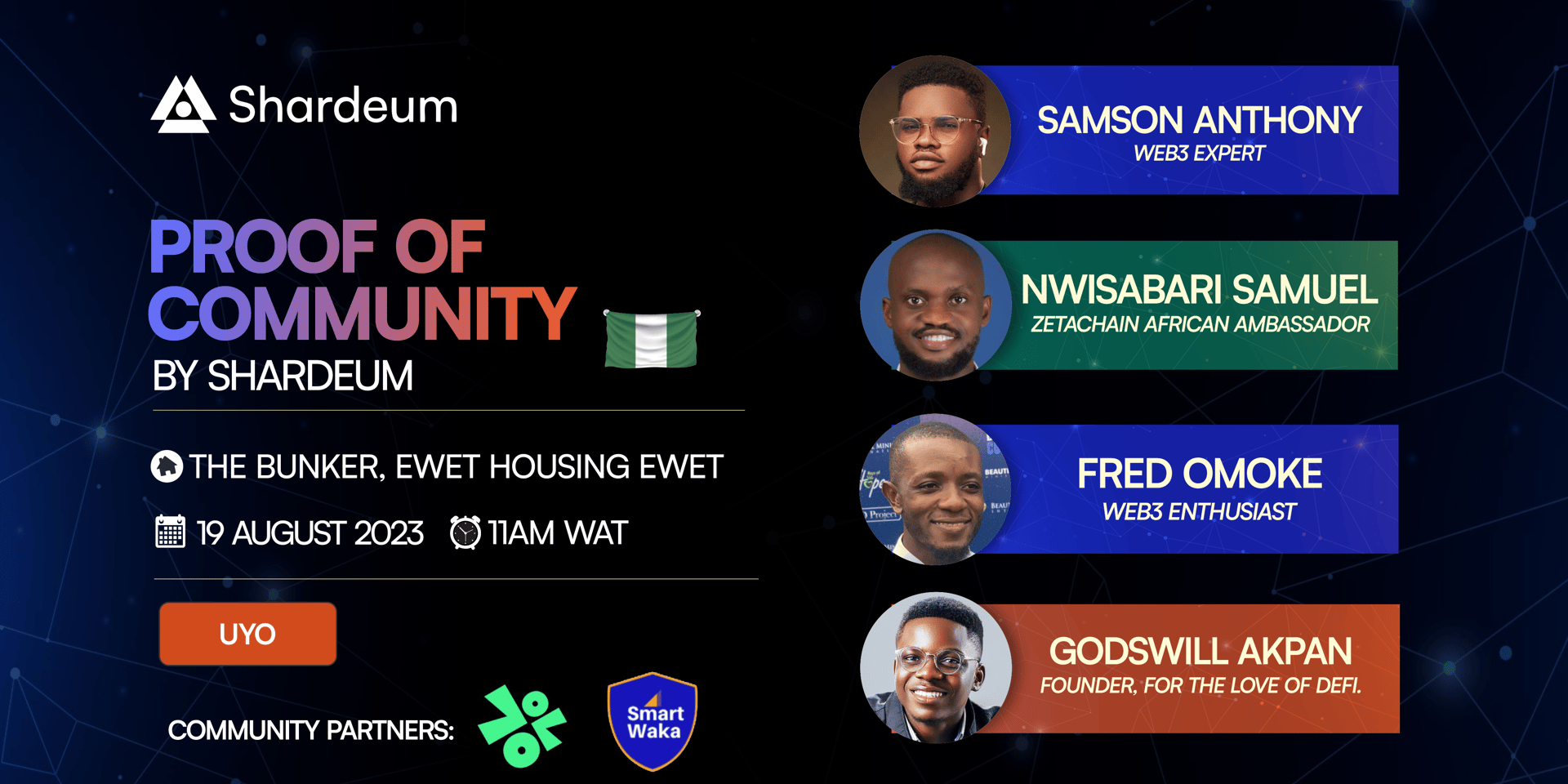 Shardeum

PROOF OF COMMUNITY
BY SHARDEUM

THE BUNKER, EWET HOUSING EWET

19 AUGUST 2023 11AM WAT

UYO

COMMUNITY PARTNERS:

Smart Waka

SAMSON ANTHONY
WEB3 EXPERT

NWISABARI SAMUEL
ZETACHAIN AFRICAN AMBASSADOR

FRED OMOKE
WEB3 ENTHUSIAST

GODSWILL AKPAN
FOUNDER, FOR THE LOVE OF DEFI.